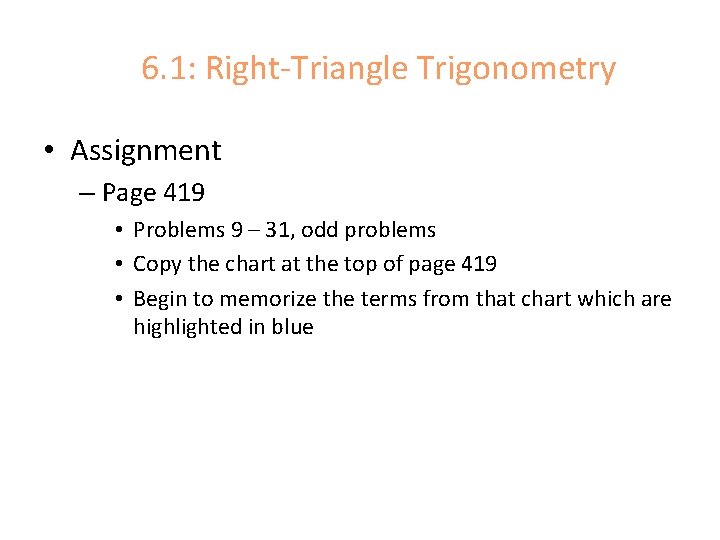 6.1: Right-Triangle Trigonometry

• Assignment
– Page 419
• Problems 9 – 31, odd problems
• Copy the chart at the top of page 419
• Begin to memorize the terms from that chart which are highlighted in blue